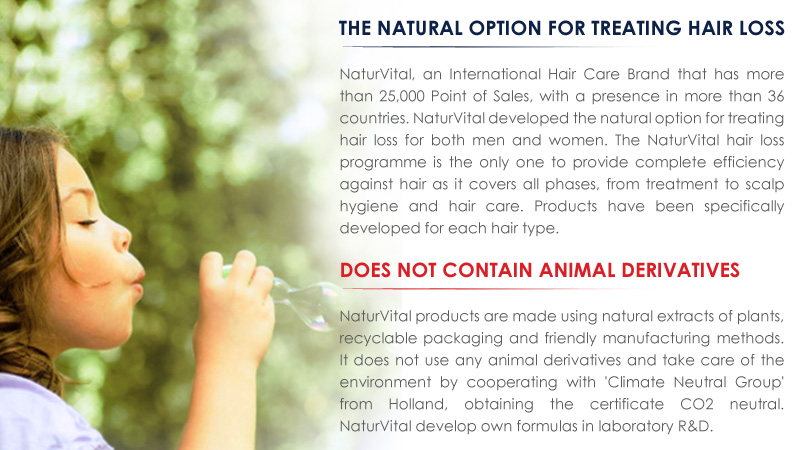 THE NATURAL OPTION FOR TREATING HAIR LOSS

NaturVital, an International Hair Care Brand that has more than 25,000 Point of Sales, with a presence in more than 36 countries. NaturVital developed the natural option for treating hair loss for both men and women. The NaturVital hair loss programme is the only one to provide complete efficiency against hair as it covers all phases, from treatment to scalp hygiene and hair care. Products have been specifically developed for each hair type.

DOES NOT CONTAIN ANIMAL DERIVATIVES

NaturVital products are made using natural extracts of plants, recyclable packaging and friendly manufacturing methods. It does not use any animal derivatives and take care of the environment by cooperating with 'Climate Neutral Group' from Holland, obtaining the certificate CO2 neutral. NaturVital develop own formulas in laboratory R&D.